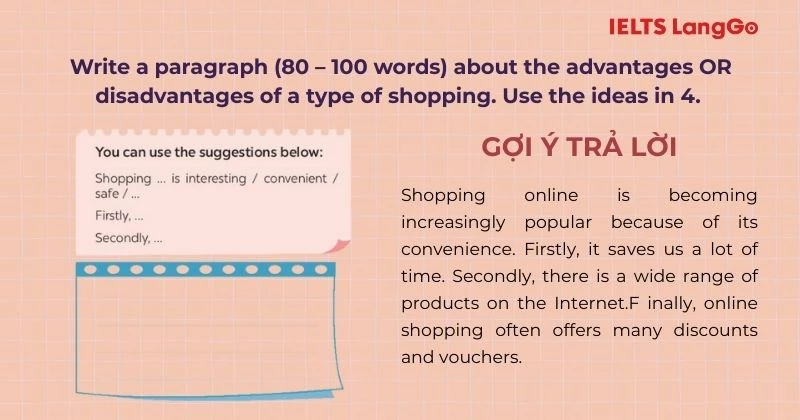 IELTS LangGo

Write a paragraph (80 – 100 words) about the advantages OR disadvantages of a type of shopping. Use the ideas in 4.

You can use the suggestions below:

Shopping ... is interesting / convenient / safe / ...

Firstly, ...

Secondly, ...

GỢI Ý TRẢ LỜI

Shopping online is becoming increasingly popular because of its convenience. Firstly, it saves us a lot of time. Secondly, there is a wide range of products on the Internet.F inally, online shopping often offers many discounts and vouchers.